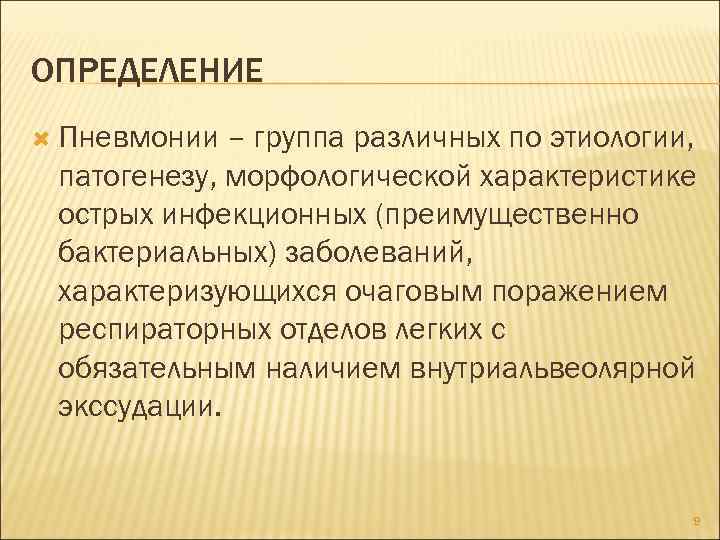 ОПРЕДЕЛЕНИЕ

Пневмонии – группа различных по этиологии, патогенезу, морфологической характеристике острых инфекционных (преимущественно бактериальных) заболеваний, характеризующихся очаговым поражением респираторных отделов легких с обязательным наличием внутриальвеолярной экссудации.

9